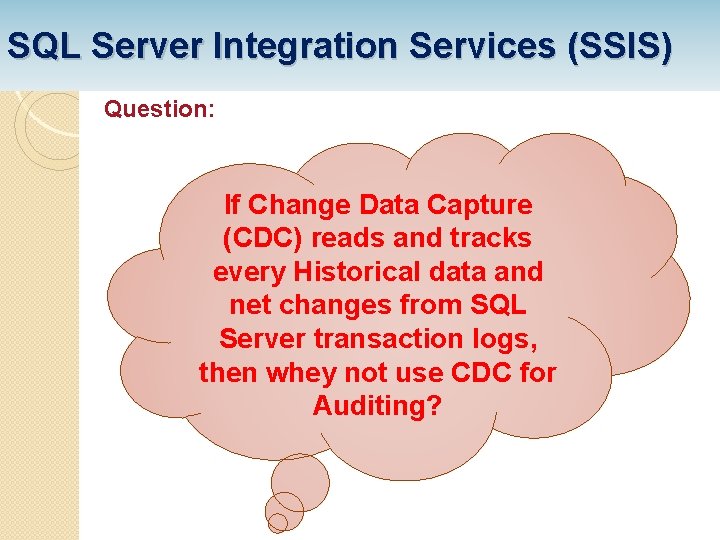 SQL Server Integration Services (SSIS)

Question:

If Change Data Capture (CDC) reads and tracks every Historical data and net changes from SQL Server transaction logs, then whey not use CDC for Auditing?